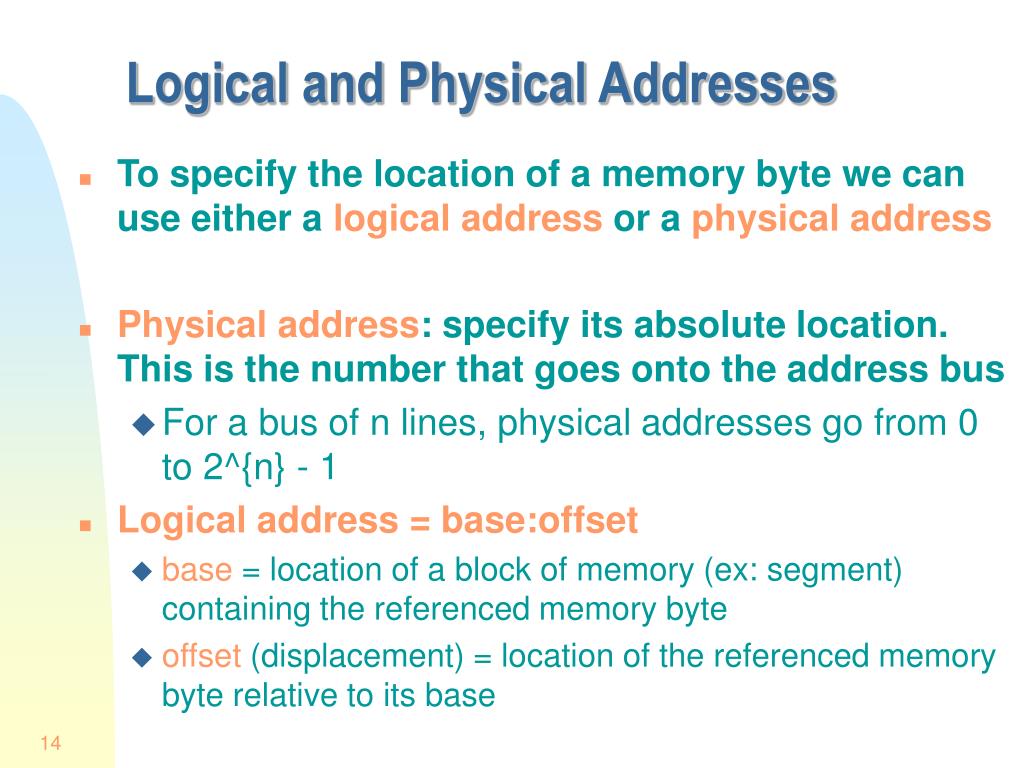 Logical and Physical Addresses

To specify the location of a memory byte we can use either a logical address or a physical address

Physical address: specify its absolute location. This is the number that goes onto the address bus

For a bus of n lines, physical addresses go from 0 to 2^{n} - 1

Logical address = base:offset

base = location of a block of memory (ex: segment) containing the referenced memory byte

offset (displacement) = location of the referenced memory byte relative to its base

14